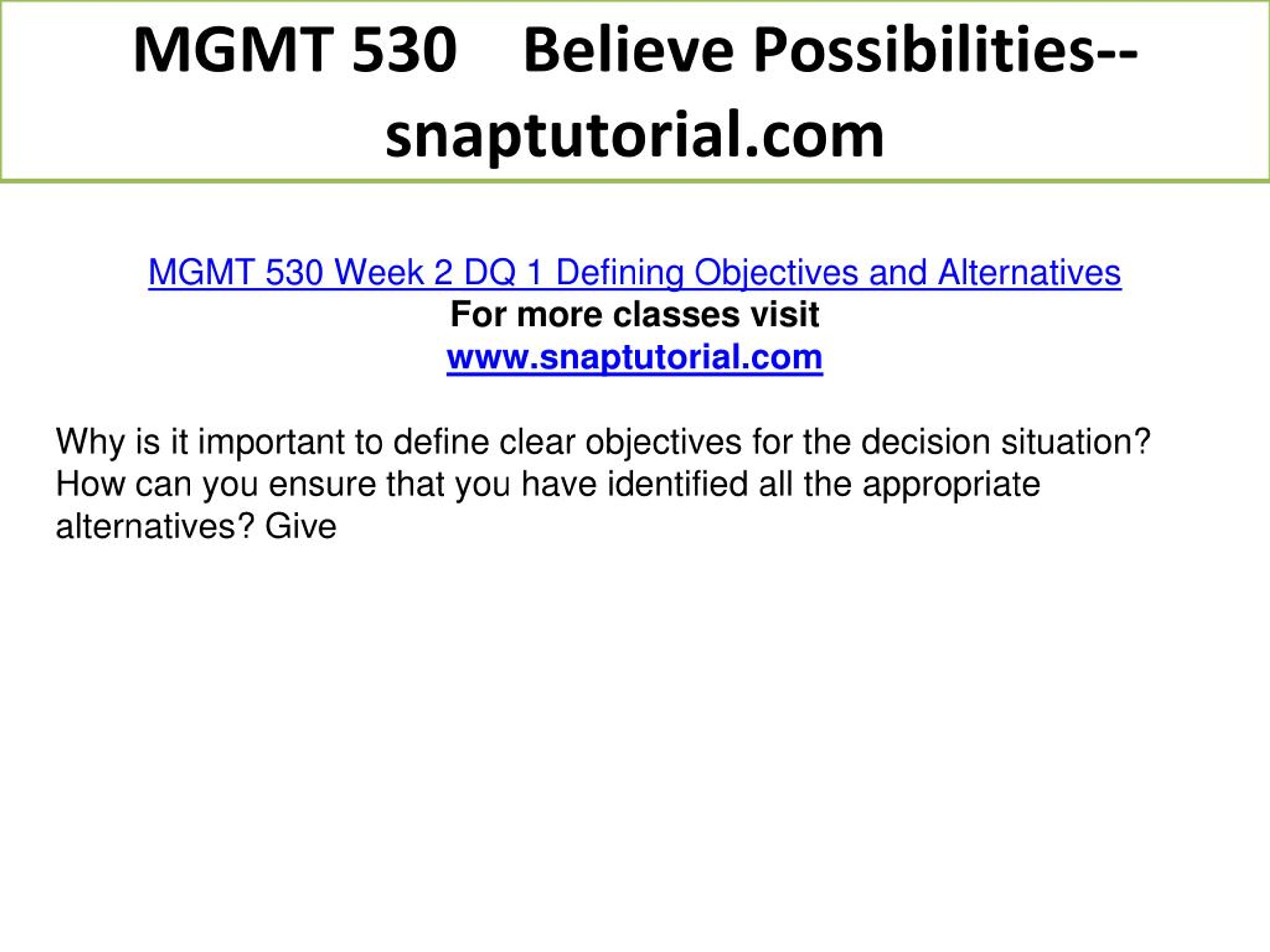 MGMT 530 Believe Possibilities--snaptutorial.com

MGMT 530 Week 2 DQ 1 Defining Objectives and Alternatives
For more classes visit
www.snaptutorial.com

Why is it important to define clear objectives for the decision situation? How can you ensure that you have identified all the appropriate alternatives? Give